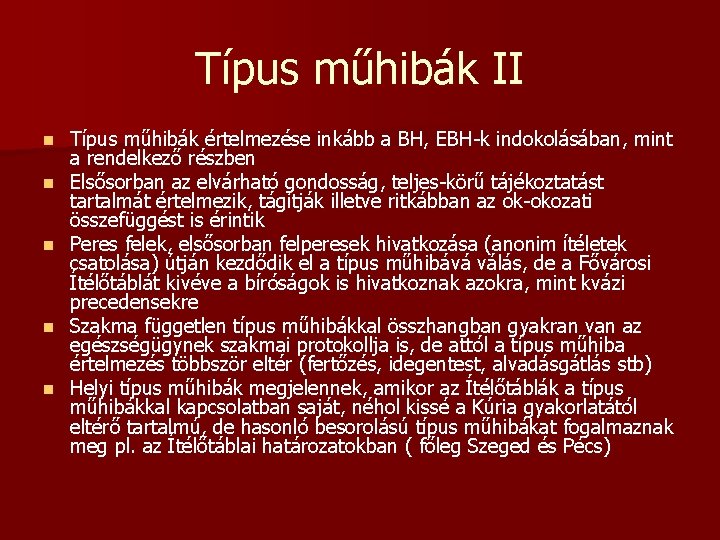 Típus műhibák II

- Típus műhibák értelmezése inkább a BH, EBH-k indokolásában, mint a rendelkező részben
- Elsősorban az elvárható gondosság, teljes-körű tájékoztatást tartalmát értelmezik, tágítják illetve ritkábban az ok-okozati összefüggést is érintik
- Peres felek, elsősorban felperesek hivatkozása (anonim ítéletek csatolása) útján kezdődik el a típus műhibává válás, de a Fővárosi Ítélőtáblát kivéve a bíróságok is hivatkoznak azokra, mint kvázi precedensekre
- Szakma független típus műhibákkal összhangban gyakran van az egészségügynek szakmai protokollja is, de attól a típus műhiba értelmezés többször eltér (fertőzés, idegentest, alvadásgátlás stb)
- Helyi típus műhibák megjelennek, amikor az Ítélőtáblák a típus műhibákkal kapcsolatban saját, néhol kissé a Kúria gyakorlatától eltérő tartalmú, de hasonló besorolású típus műhibákat fogalmaznak meg pl. az Ítélőtáblai határozatokban ( főleg Szeged és Pécs)